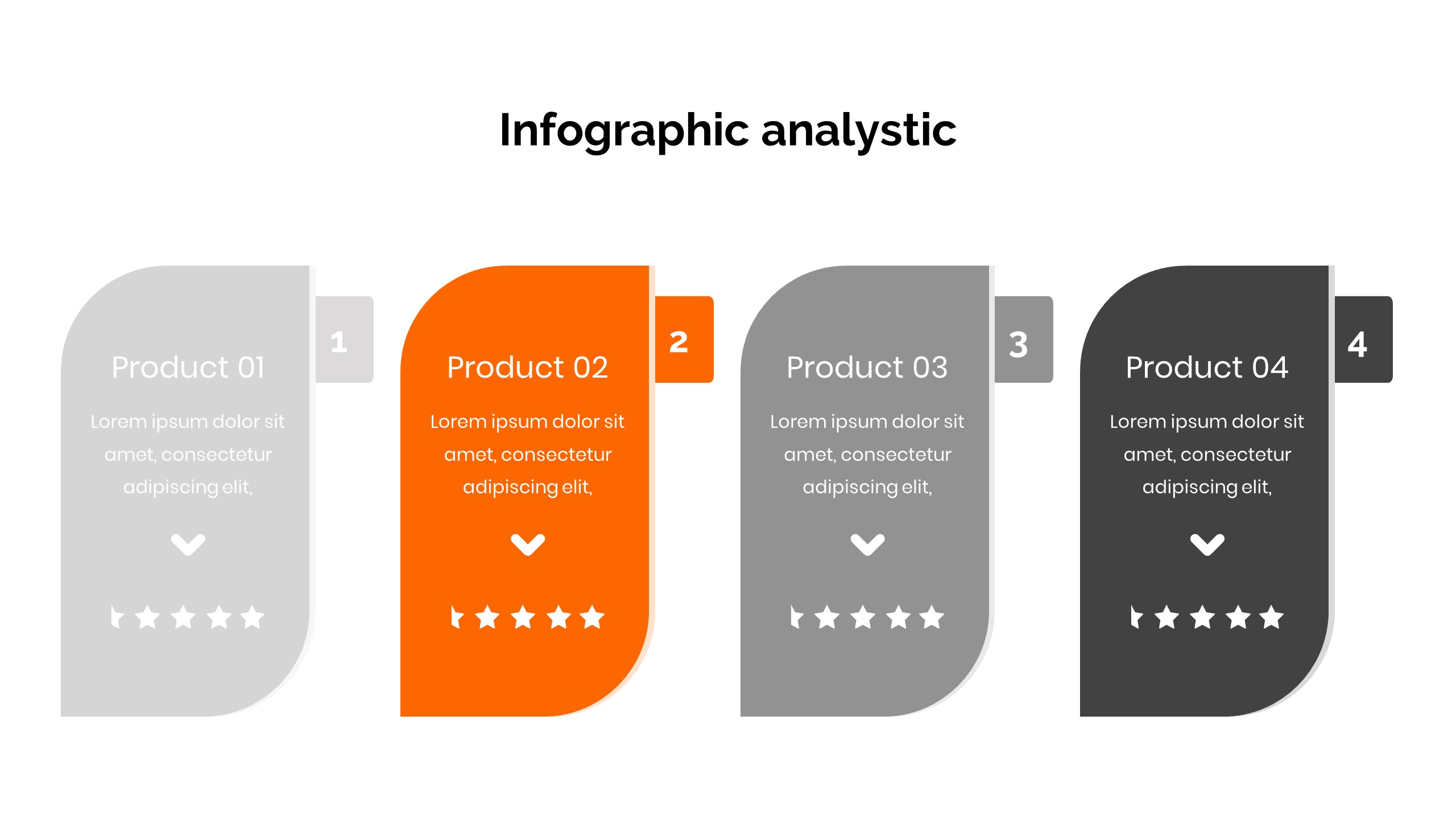 Infographic analystic

1

Product 01

Lorem ipsum dolor sit amet, consectetur adipiscing elit,

2

Product 02

Lorem ipsum dolor sit amet, consectetur adipiscing elit,

3

Product 03

Lorem ipsum dolor sit amet, consectetur adipiscing elit,

4

Product 04

Lorem ipsum dolor sit amet, consectetur adipiscing elit,